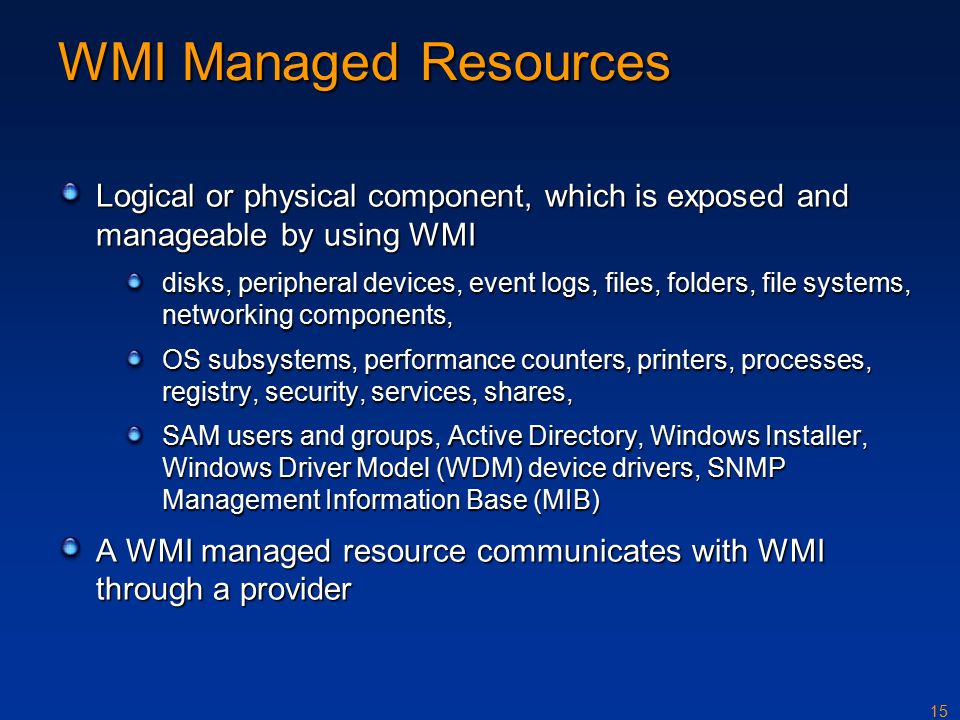 WMI Managed Resources

Logical or physical component, which is exposed and manageable by using WMI

disks, peripheral devices, event logs, files, folders, file systems, networking components,

OS subsystems, performance counters, printers, processes, registry, security, services, shares,

SAM users and groups, Active Directory, Windows Installer, Windows Driver Model (WDM) device drivers, SNMP Management Information Base (MIB)

A WMI managed resource communicates with WMI through a provider

15